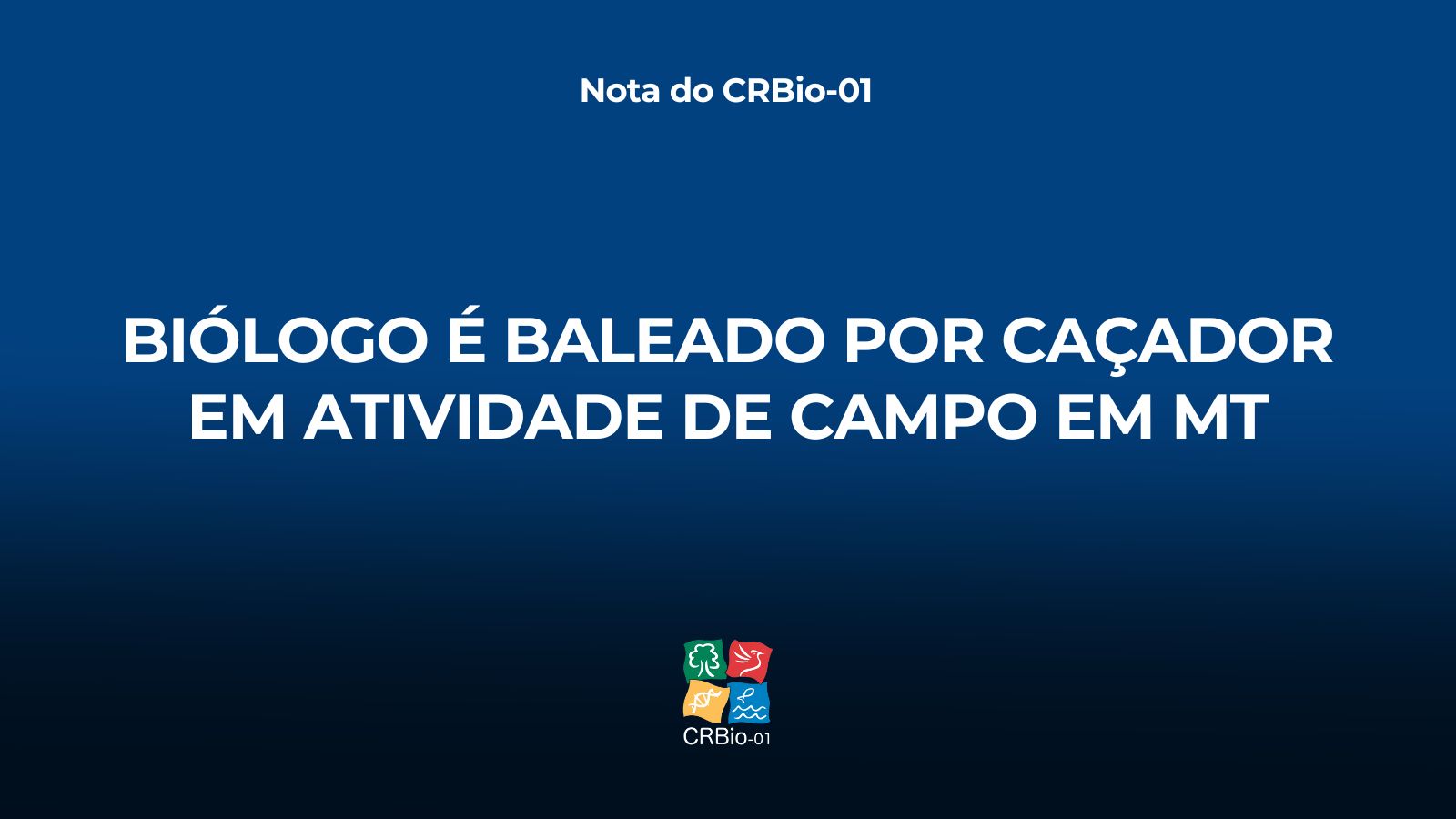 Nota do CRBio-01

BIÓLOGO É BALEADO POR CAÇADOR EM ATIVIDADE DE CAMPO EM MT

CRBio-01